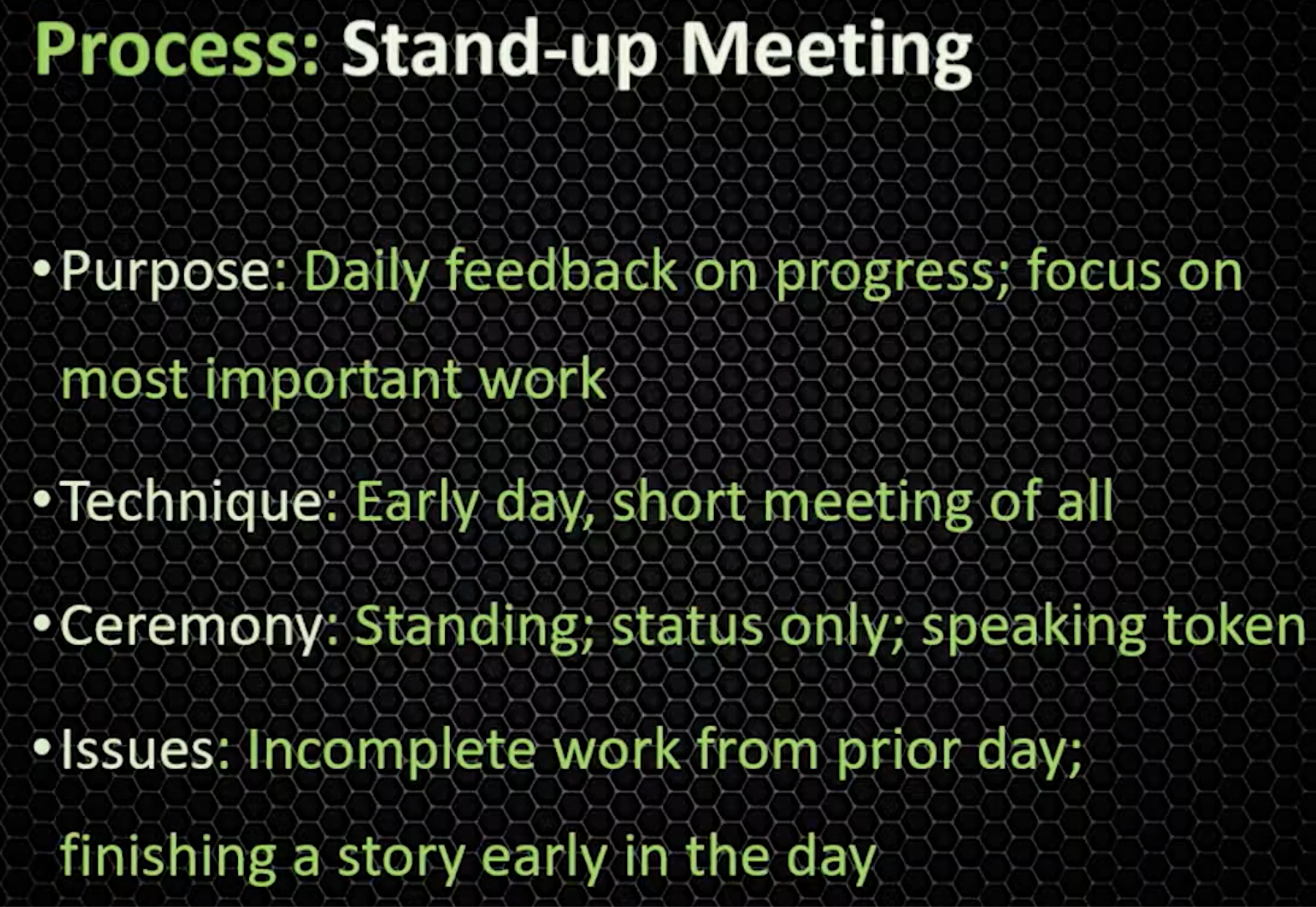 Process: Stand-up Meeting

• Purpose: Daily feedback on progress; focus on most important work

• Technique: Early day, short meeting of all

• Ceremony: Standing; status only; speaking token

• Issues: Incomplete work from prior day; finishing a story early in the day